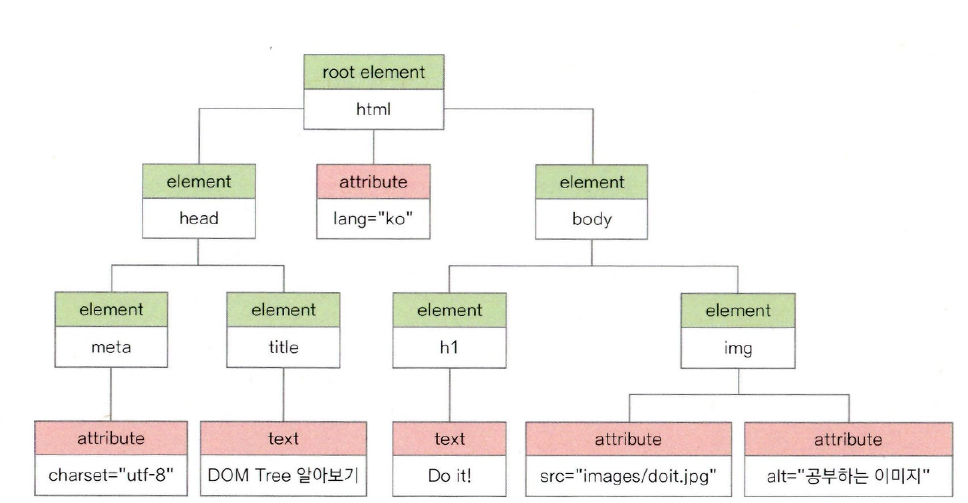 root element
html

element
head

attribute
lang="ko"

element
body

element
meta

element
title

element
h1

element
img

attribute
charset="utf-8"

text
DOM Tree 알아보기

text
Do it!

attribute
src="images/doit.jpg"

attribute
alt="공부하는 이미지"